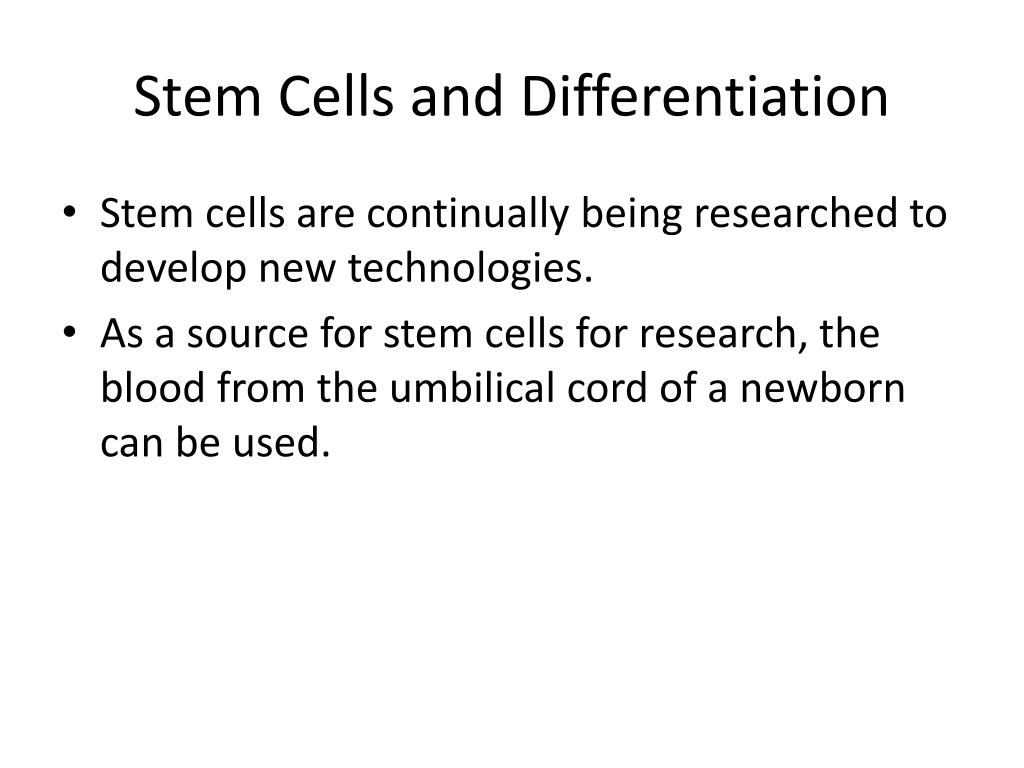 Stem Cells and Differentiation

• Stem cells are continually being researched to develop new technologies.
• As a source for stem cells for research, the blood from the umbilical cord of a newborn can be used.